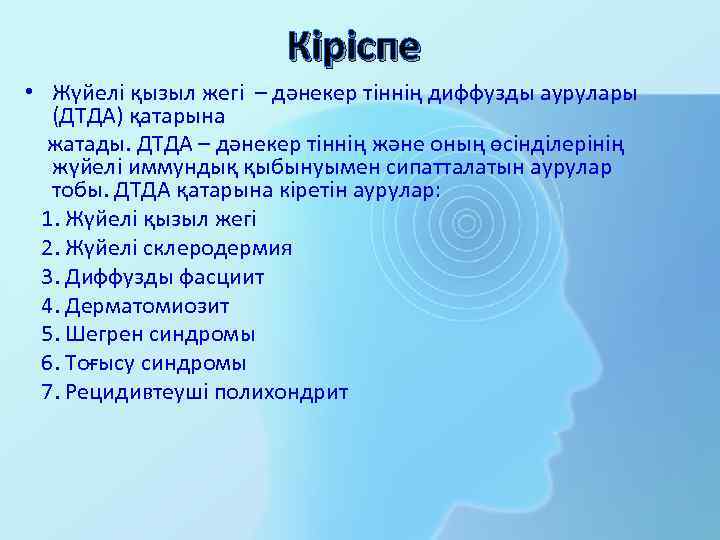 Кіріспе

• Жүйелі қызыл жегі – дәнекер тіннің диффузды аурулары (ДТДА) қатарына

жатады. ДТДА – дәнекер тіннің және оның өсінділерінің жүйелі иммундық қыбынуымен сипатталатын аурулар тобы. ДТДА қатарына кіретін аурулар:

1. Жүйелі қызыл жегі
2. Жүйелі склеродермия
3. Диффузды фасциит
4. Дерматомиозит
5. Шегрен синдромы
6. Тоғысу синдромы
7. Рецидивтеуші полихондрит